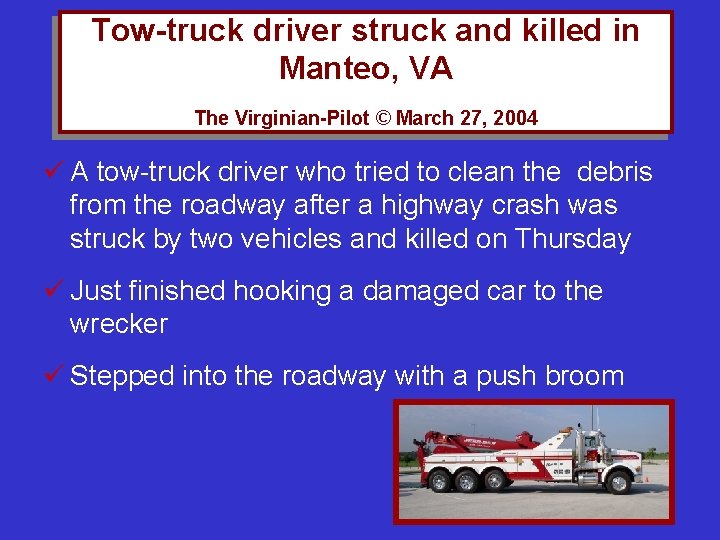 Tow-truck driver struck and killed in Manteo, VA

The Virginian-Pilot © March 27, 2004

✓ A tow-truck driver who tried to clean the debris from the roadway after a highway crash was struck by two vehicles and killed on Thursday

✓ Just finished hooking a damaged car to the wrecker

✓ Stepped into the roadway with a push broom